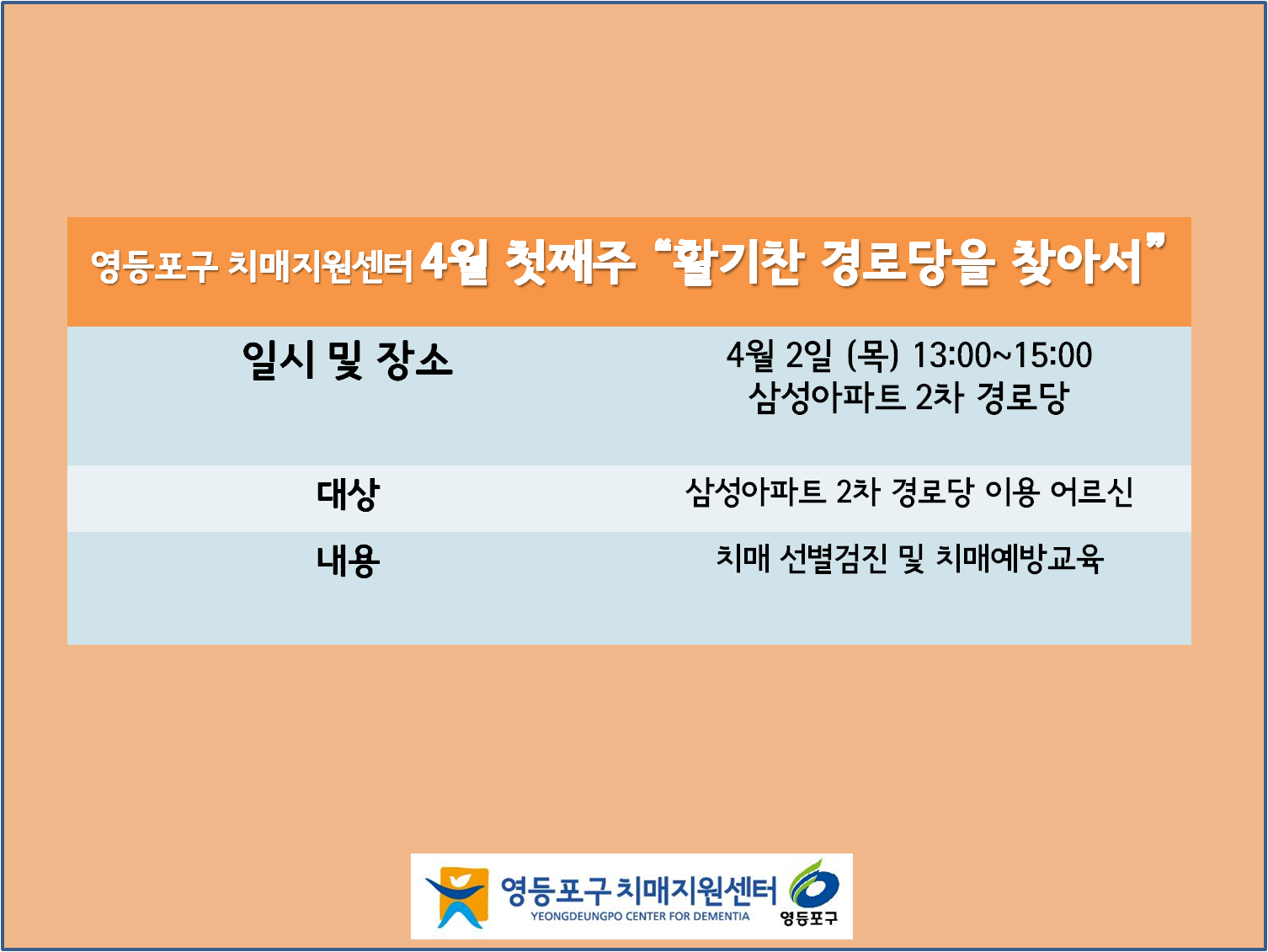 영등포구 치매지원센터 4월 첫째주 "활기찬 경로당을 찾아서"

| 일시 및 장소 | 4월 2일 (목) 13:00~15:00 삼성아파트 2차 경로당 |
|---|---|
| 대상 | 삼성아파트 2차 경로당 이용 어르신 |
| 내용 | 치매 선별검진 및 치매예방교육 |

영등포구치매지원센터
YEONGDEUNGPO CENTER FOR DEMENTIA
영등포구